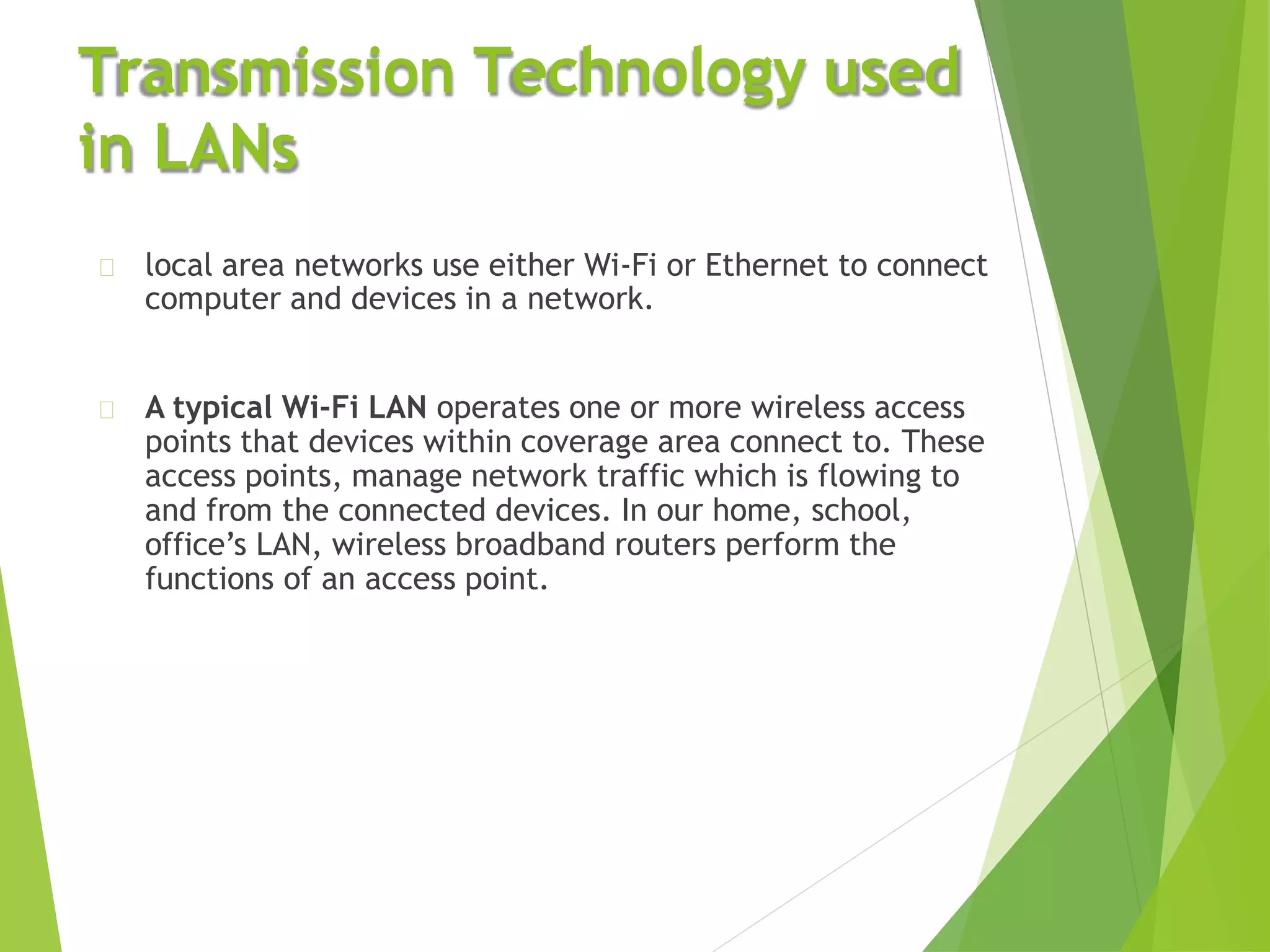 Transmission Technology used in LANs

local area networks use either Wi-Fi or Ethernet to connect computer and devices in a network.

A typical Wi-Fi LAN operates one or more wireless access points that devices within coverage area connect to. These access points, manage network traffic which is flowing to and from the connected devices. In our home, school, office’s LAN, wireless broadband routers perform the functions of an access point.